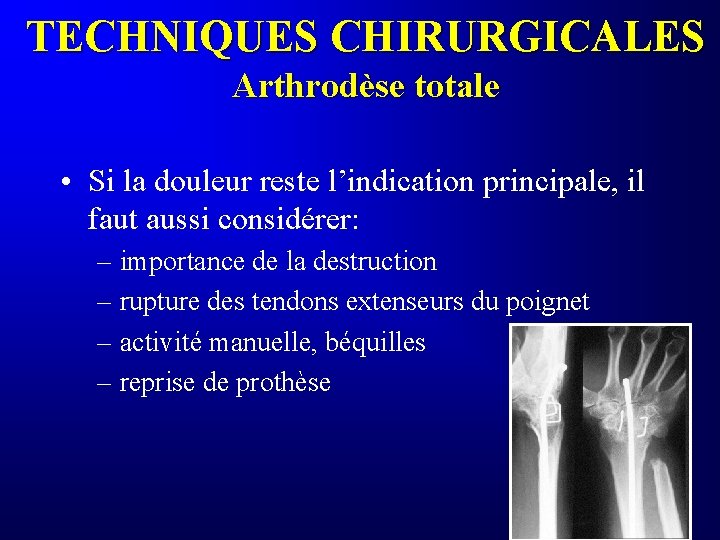 TECHNIQUES CHIRURGICALES
Arthrodèse totale

• Si la douleur reste l’indication principale, il faut aussi considérer:
– importance de la destruction
– rupture des tendons extenseurs du poignet
– activité manuelle, béquilles
– reprise de prothèse